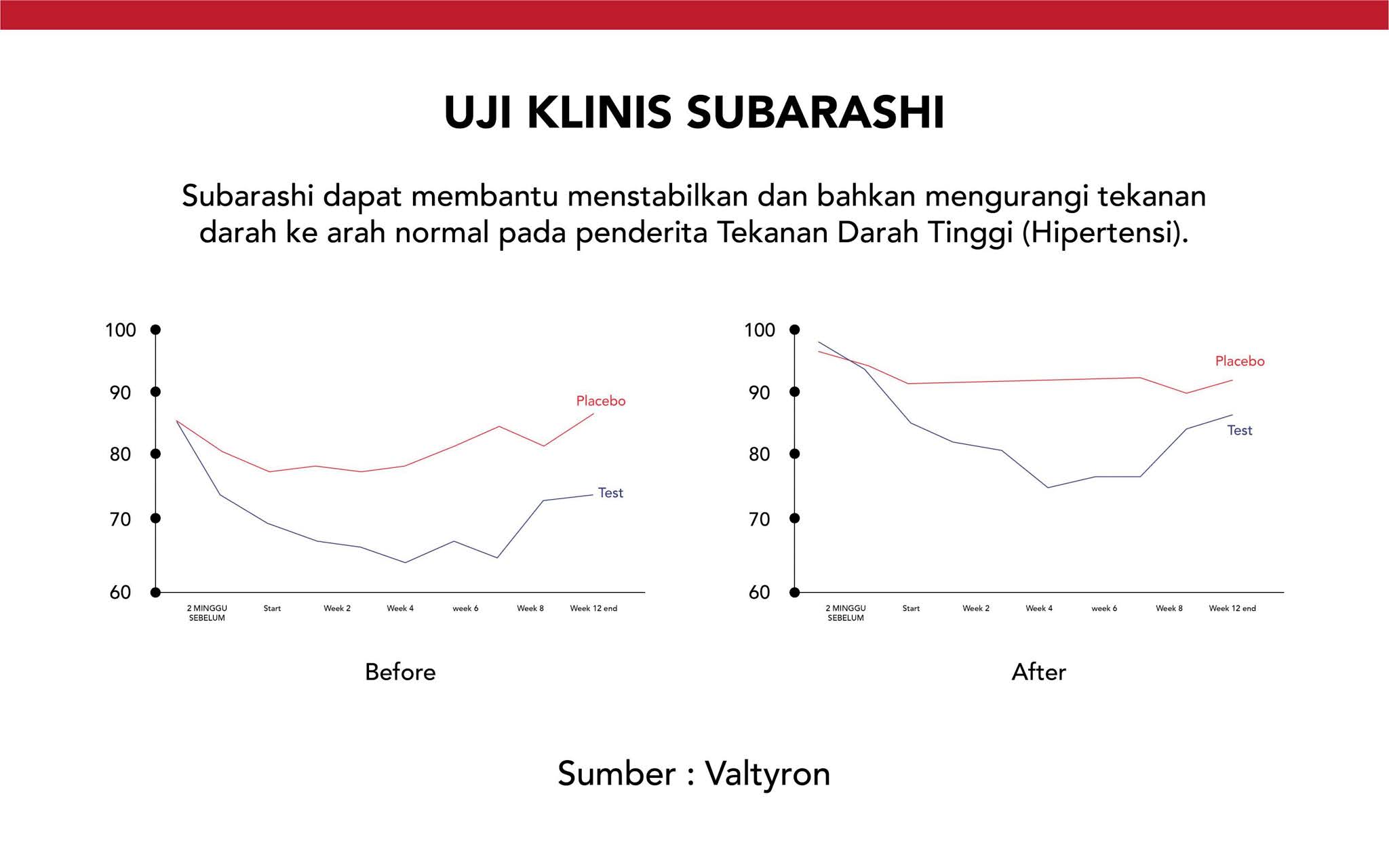 UJI KLINIS SUBARASHI

Subarashi dapat membantu menstabilkan dan bahkan mengurangi tekanan darah ke arah normal pada penderita Tekanan Darah Tinggi (Hipertensi).

100
90
80
70
60
Placebo
Test
2 MINGGU SEBELUM
Start
Week 2
Week 4
week 6
Week 8
Week 12 end

Before

100
90
80
70
60
Placebo
Test
2 MINGGU SEBELUM
Start
Week 2
Week 4
week 6
Week 8
Week 12 end

After

Sumber : Valtyron